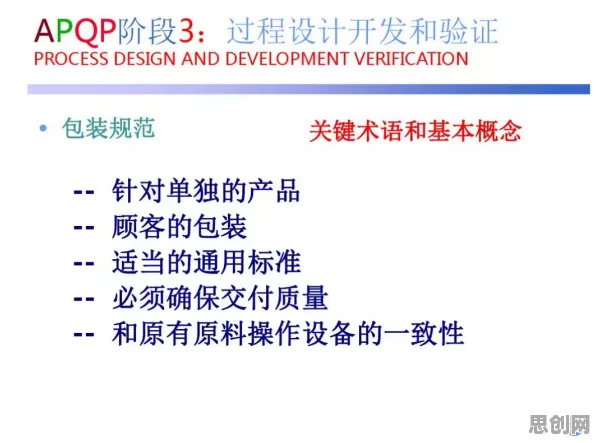 APQP阶段3：过程设计开发和验证
PROCESS DESIGN AND DEVELOPMENT VERIFICATION

• 包装规范

关键术语和基本概念

-- 针对单独的产品
-- 顾客的包装
-- 适当的通用标准
-- 必须确保交付质量
-- 和原有原料操作设备的一致性

思创网